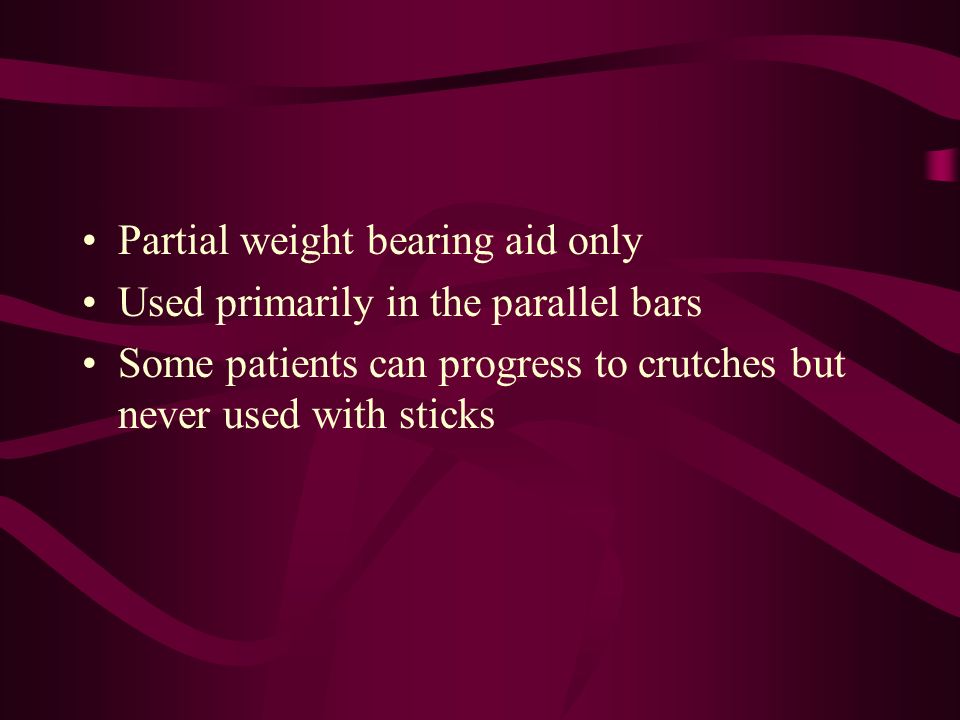 • Partial weight bearing aid only
• Used primarily in the parallel bars
• Some patients can progress to crutches but never used with sticks